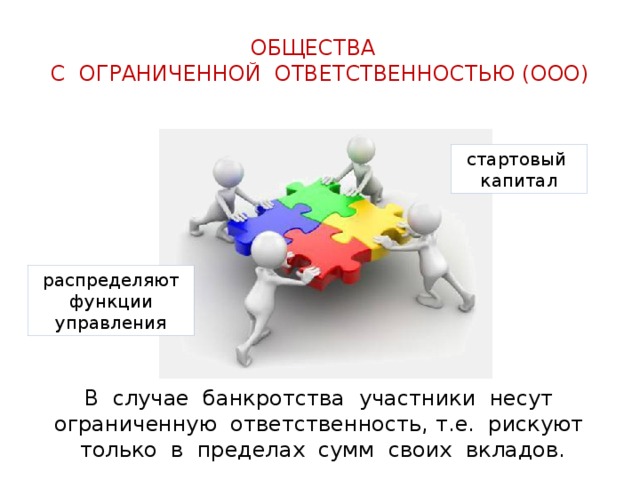 ОБЩЕСТВА
С ОГРАНИЧЕННОЙ ОТВЕТСТВЕННОСТЬЮ (ООО)

стартовый капитал

распределяют функции управления

В случае банкротства участники несут ограниченную ответственность, т.е. рискуют только в пределах сумм своих вкладов.